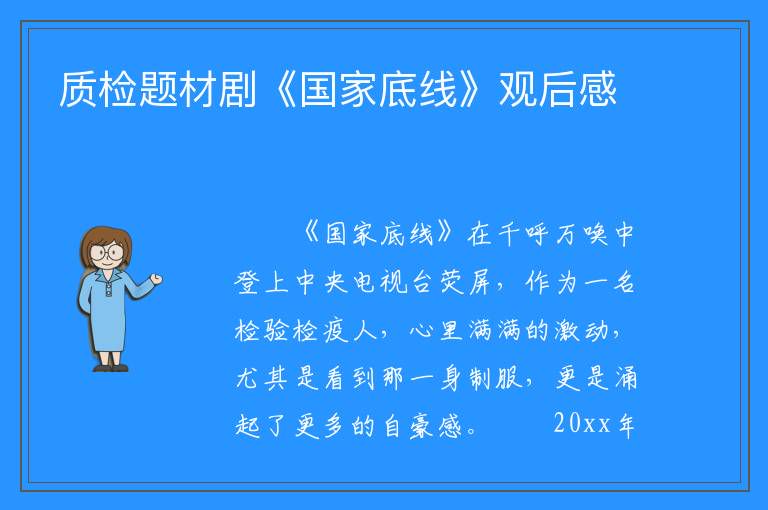 质检题材剧《国家底线》观后感

《国家底线》在千呼万唤中登上中央电视台荧屏，作为一名检验检疫人，心里满满的激动，尤其是看到那一身制服，更是涌起了更多的自豪感。 20xx年